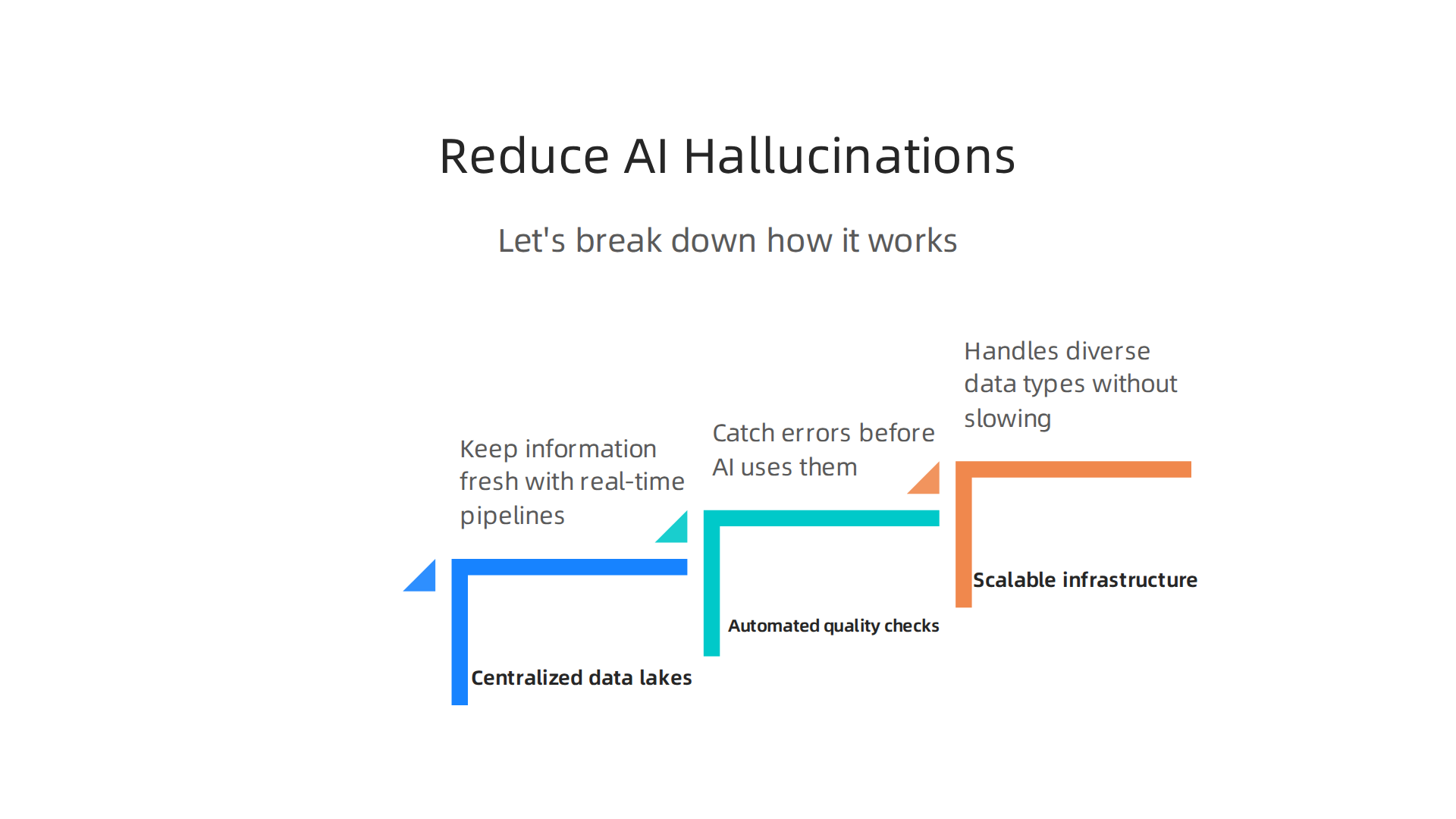 Reduce AI Hallucinations

Let's break down how it works

Keep information fresh with real-time pipelines

Centralized data lakes

Catch errors before AI uses them

Automated quality checks

Handles diverse data types without slowing

Scalable infrastructure